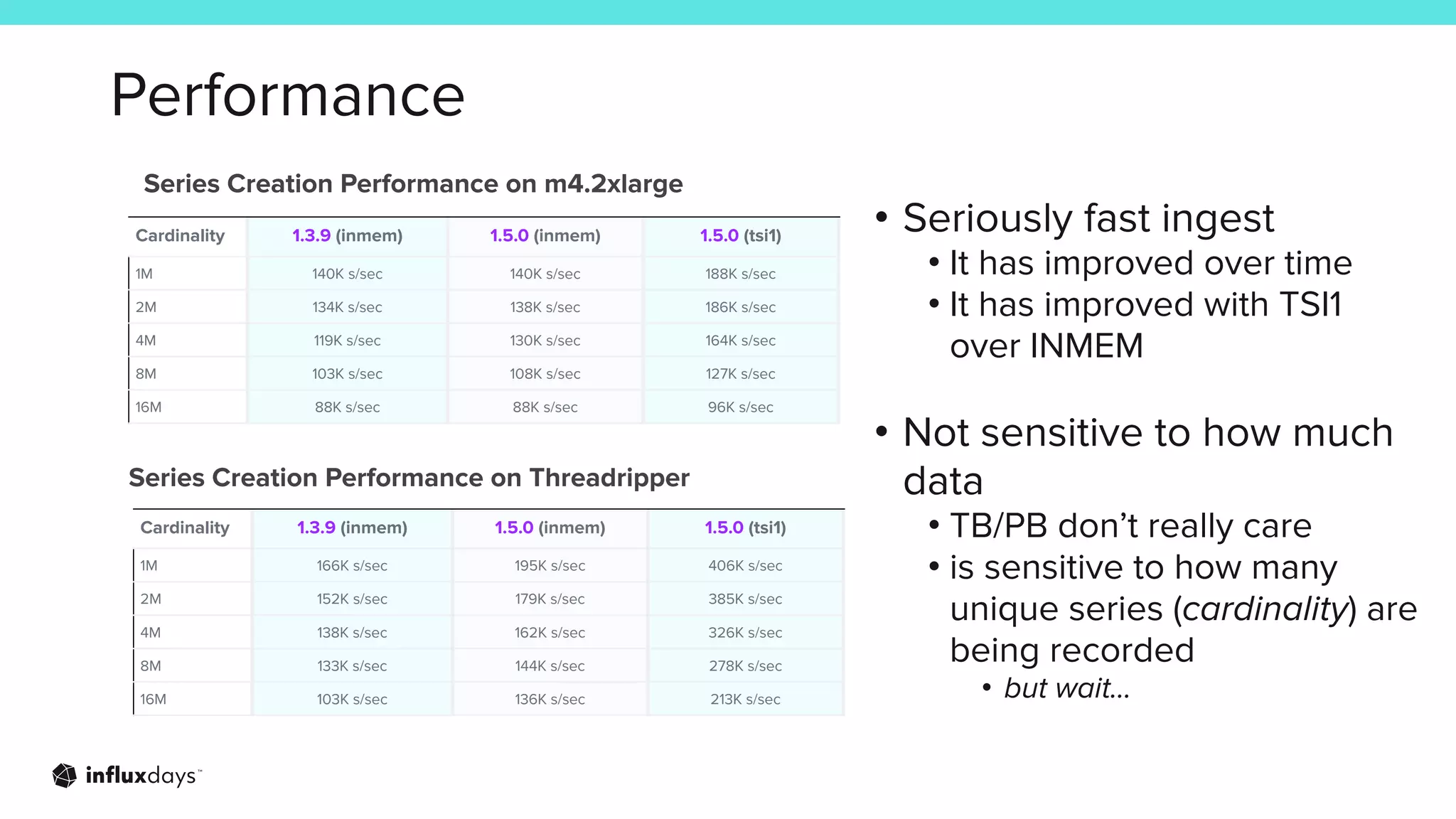 Performance

Series Creation Performance on m4.2xlarge

| Cardinality | 1.3.9 (inmem) | 1.5.0 (inmem) | 1.5.0 (tsi1) |
|---|---|---|---|
| 1M | 140K s/sec | 140K s/sec | 188K s/sec |
| 2M | 134K s/sec | 138K s/sec | 186K s/sec |
| 4M | 119K s/sec | 130K s/sec | 164K s/sec |
| 8M | 103K s/sec | 108K s/sec | 127K s/sec |
| 16M | 88K s/sec | 88K s/sec | 96K s/sec |

Series Creation Performance on Threadripper

| Cardinality | 1.3.9 (inmem) | 1.5.0 (inmem) | 1.5.0 (tsi1) |
|---|---|---|---|
| 1M | 166K s/sec | 195K s/sec | 406K s/sec |
| 2M | 152K s/sec | 179K s/sec | 385K s/sec |
| 4M | 138K s/sec | 162K s/sec | 326K s/sec |
| 8M | 133K s/sec | 144K s/sec | 278K s/sec |
| 16M | 103K s/sec | 136K s/sec | 213K s/sec |

• Seriously fast ingest
• It has improved over time
• It has improved with TSI1 over INMEM

• Not sensitive to how much data
• TB/PB don't really care
• is sensitive to how many unique series (cardinality) are being recorded
• but wait...

influxdays™